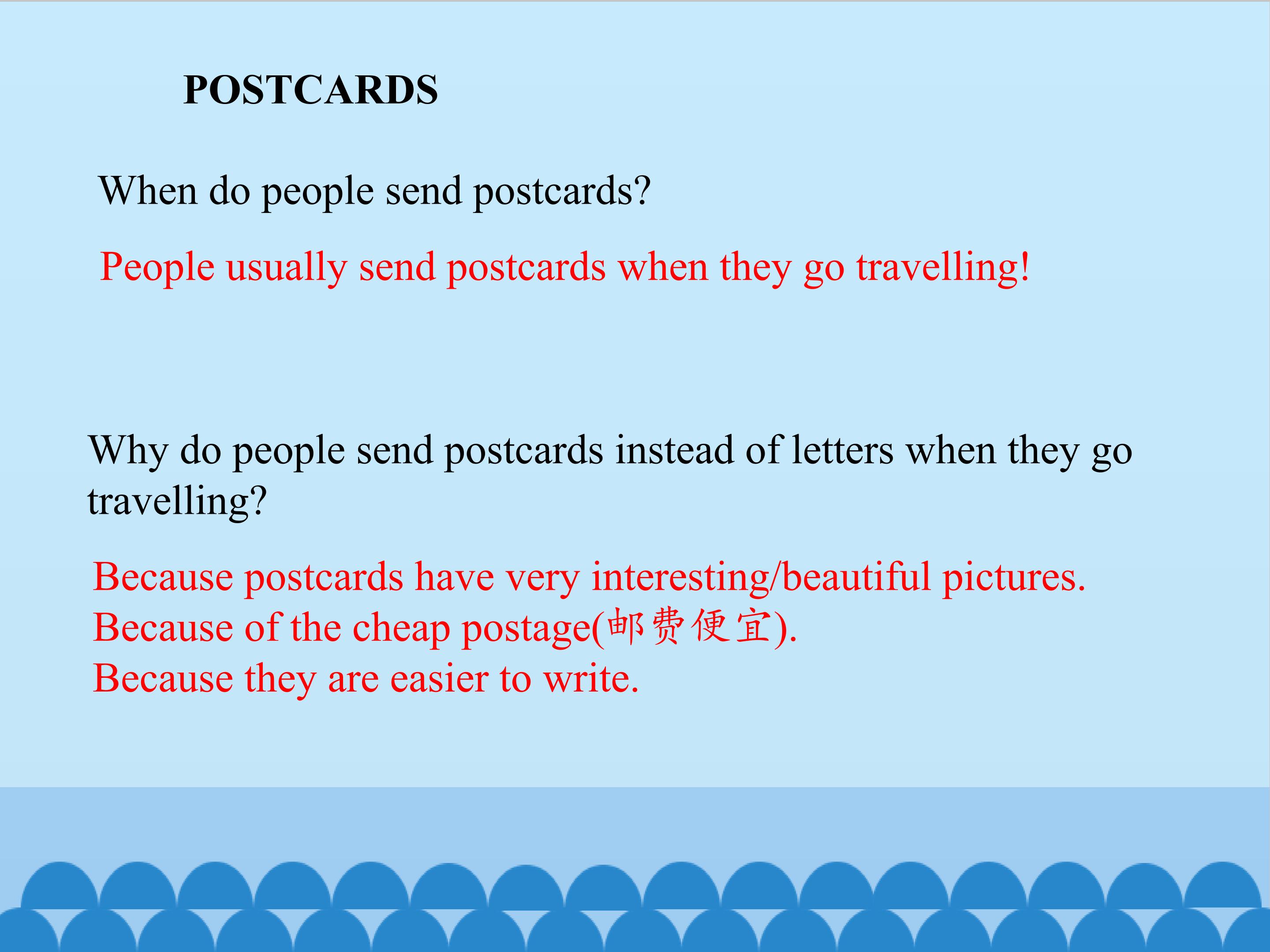 POSTCARDS

When do people send postcards?

People usually send postcards when they go travelling!

Why do people send postcards instead of letters when they go travelling?

Because postcards have very interesting/beautiful pictures.
Because of the cheap postage(邮费便宜).
Because they are easier to write.